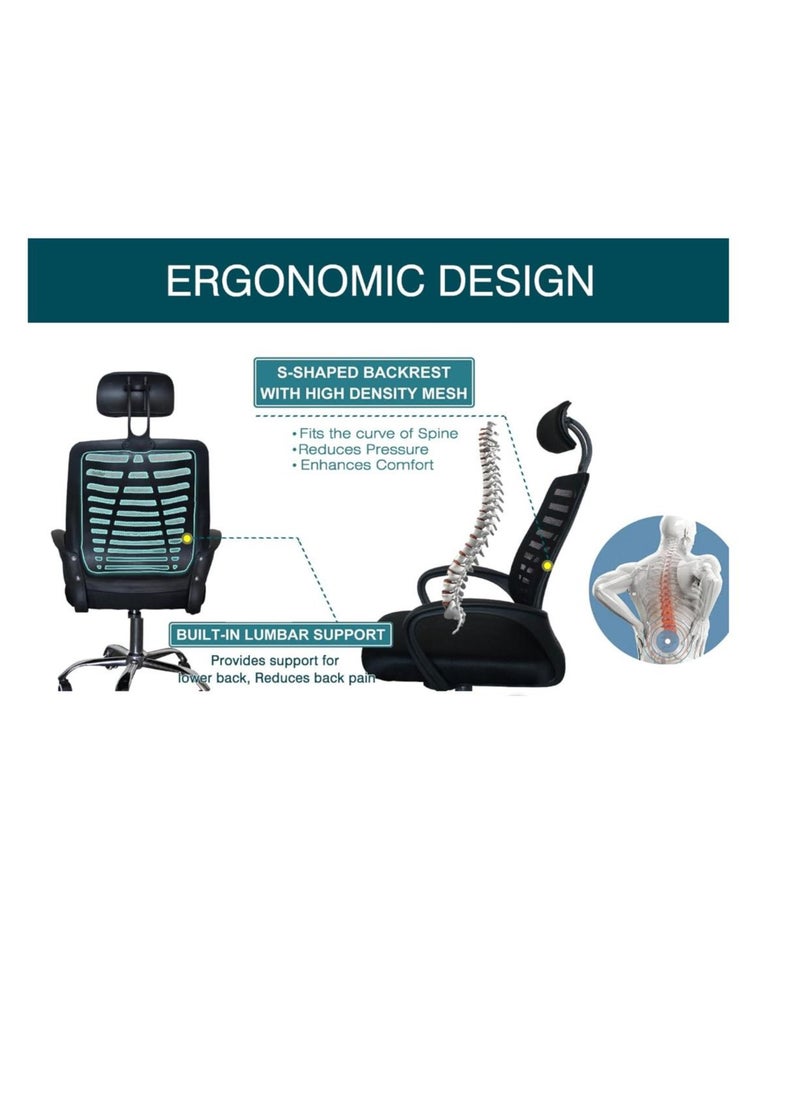 ERGONOMIC DESIGN

S-SHAPED BACKREST WITH HIGH DENSITY MESH

• Fits the curve of Spine
• Reduces Pressure
• Enhances Comfort

BUILT-IN LUMBAR SUPPORT

Provides support for lower back, Reduces back pain